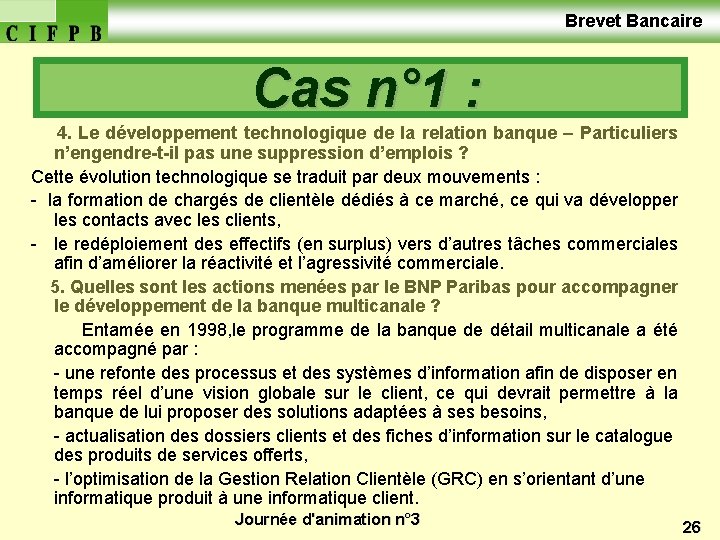 C I F P B

Brevet Bancaire

Cas n°1 :

4. Le développement technologique de la relation banque – Particuliers n'engendre-t-il pas une suppression d'emplois ?

Cette évolution technologique se traduit par deux mouvements :

- la formation de chargés de clientèle dédiés à ce marché, ce qui va développer les contacts avec les clients,

- le redéploiement des effectifs (en surplus) vers d'autres tâches commerciales afin d'améliorer la réactivité et l'agressivité commerciale.

5. Quelles sont les actions menées par le BNP Paribas pour accompagner le développement de la banque multicanale ?

Entamée en 1998,le programme de la banque de détail multicanale a été accompagné par :

- une refonte des processus et des systèmes d'information afin de disposer en temps réel d'une vision globale sur le client, ce qui devrait permettre à la banque de lui proposer des solutions adaptées à ses besoins,

- actualisation des dossiers clients et des fiches d'information sur le catalogue des produits de services offerts,

- l'optimisation de la Gestion Relation Clientèle (GRC) en s'orientant d'une informatique produit à une informatique client.

Journée d'animation n°3

26